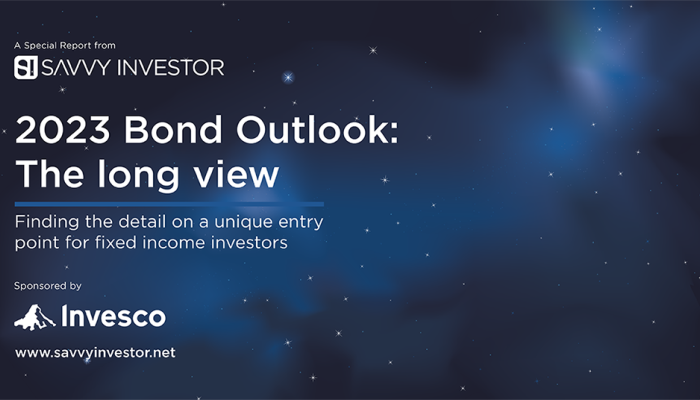 A Special Report from

SI SAVVY INVESTOR

2023 Bond Outlook: The long view

Finding the detail on a unique entry point for fixed income investors

Sponsored by

Invesco

www.savvyinvestor.net